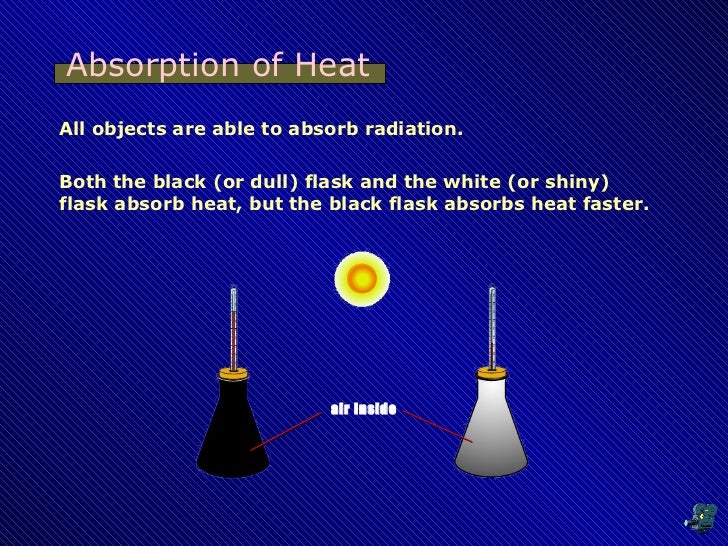 Absorption of Heat

All objects are able to absorb radiation.

Both the black (or dull) flask and the white (or shiny) flask absorb heat, but the black flask absorbs heat faster.

air inside